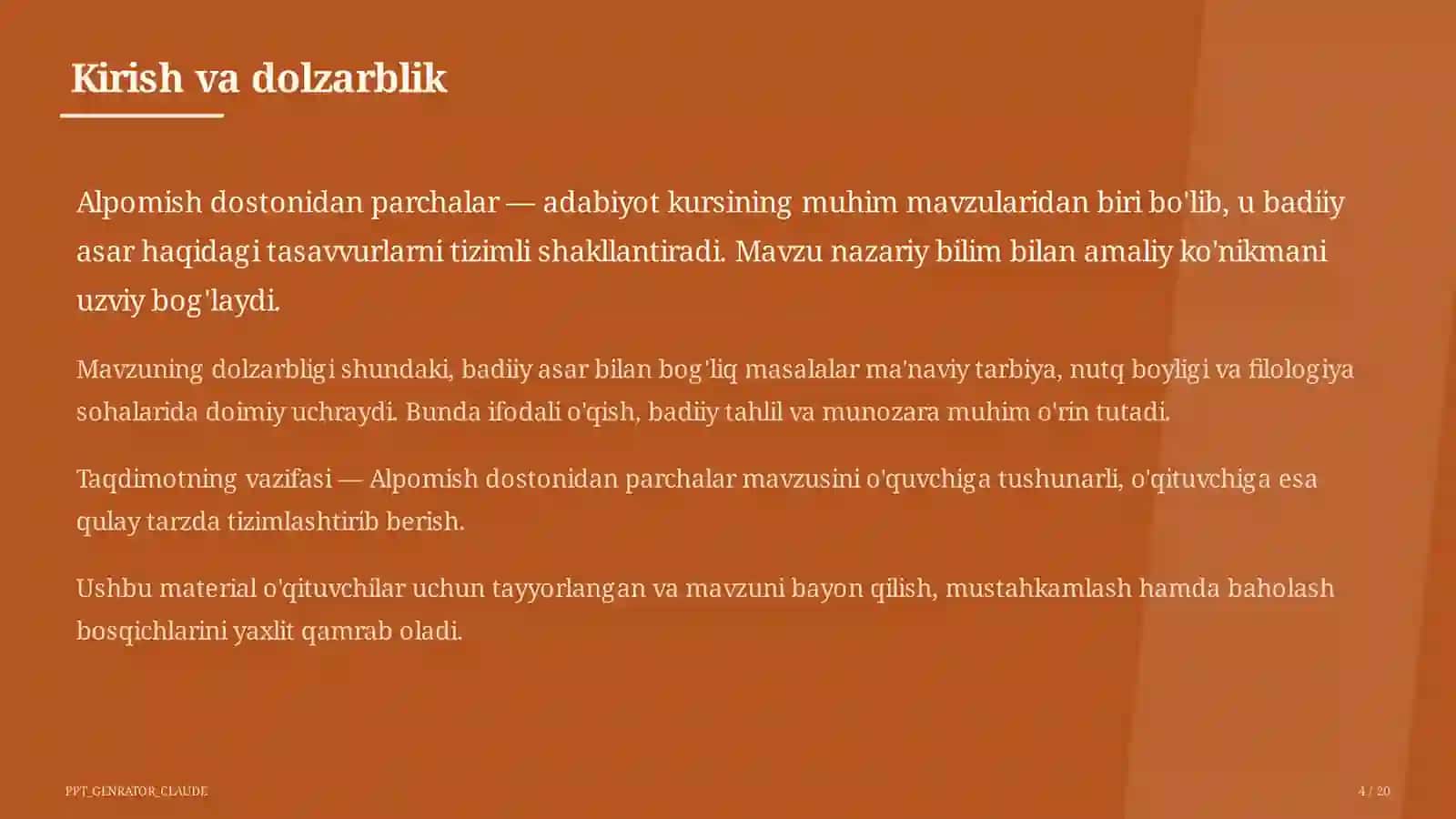 Kirish va dolzarblik

Alpomish dostonidan parchalar — adabiyot kursining muhim mavzularidan biri bo'lib, u badiiy asar haqidagi tasavvurlarni tizimli shakllantiradi. Mavzu nazariy bilim bilan amaliy ko'nikmani uzviy bog'laydi.

Mavzuning dolzarbligi shundaki, badiiy asar bilan bog'liq masalalar ma'naviy tarbiya, nutq boyligi va filologiya sohalarida doimiy uchraydi. Bunda ifodali o'qish, badiiy tahlil va munozara muhim o'rin tutadi.

Taqdimotning vazifasi — Alpomish dostonidan parchalar mavzusini o'quvchiga tushunarli, o'qituvchiga esa qulay tarzda tizimlashtirib berish.

Ushbu material o'qituvchilar uchun tayyorlangan va mavzuni bayon qilish, mustahkamlash hamda baholash bosqichlarini yaxlit qamrab oladi.

PPT_GENRATOR_CLAUDE

4 / 20